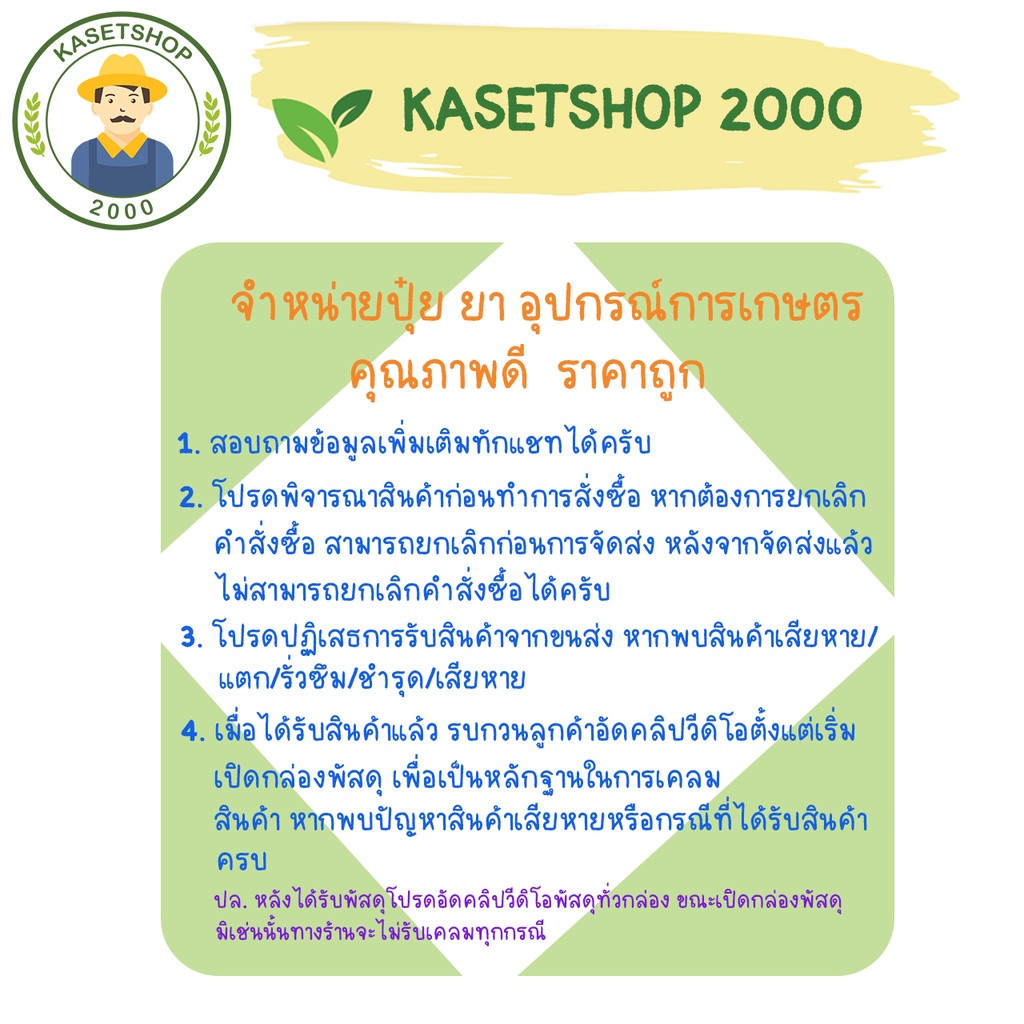 KASETSHOP
2000

KASETSHOP 2000

จำหน่ายปุ๋ย ยา อุปกรณ์การเกษตร
คุณภาพดี ราคาถูก

1. สอบถามข้อมูลเพิ่มเติมทักแชทได้ครับ

2. โปรดพิจารณาสินค้าก่อนทำการสั่งซื้อ หากต้องการยกเลิกคำสั่งซื้อ สามารถยกเลิกก่อนการจัดส่ง หลังจากจัดส่งแล้วไม่สามารถยกเลิกคำสั่งซื้อได้ครับ

3. โปรดปฏิเสธการรับสินค้าจากขนส่ง หากพบสินค้าเสียหาย/แตก/รั่วซึม/ชำรุด/เสียหาย

4. เมื่อได้รับสินค้าแล้ว รบกวนลูกค้าอัดคลิปวีดิโอตั้งแต่เริ่มเปิดกล่องพัสดุ เพื่อเป็นหลักฐานในการเคลมสินค้า หากพบปัญหาสินค้าเสียหายหรือกรณีที่ได้รับสินค้าครบ

ปล. หลังได้รับพัสดุโปรดอัดคลิปวีดิโอพัสดุทั่วกล่อง ขณะเปิดกล่องพัสดุ มิเช่นนั้นทางร้านจะไม่รับเคลมทุกกรณี